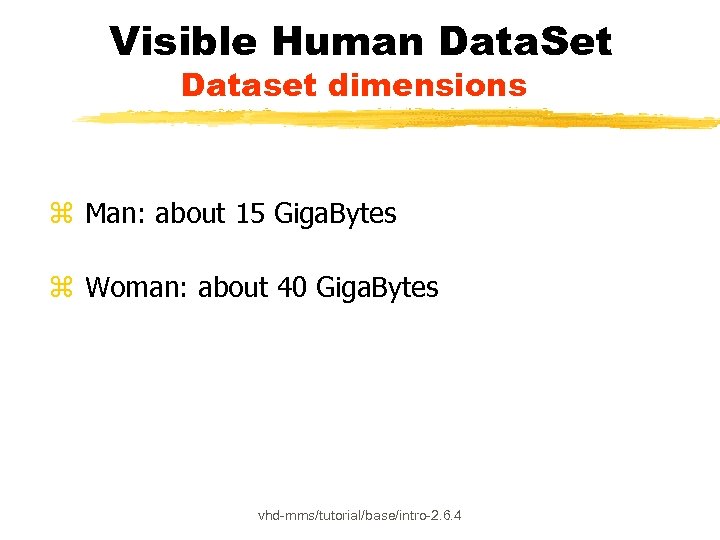 Visible Human DataSet
Dataset dimensions

⌘ Man: about 15 GigaBytes

⌘ Woman: about 40 GigaBytes

vhd-mms/tutorial/base/intro-2.6.4